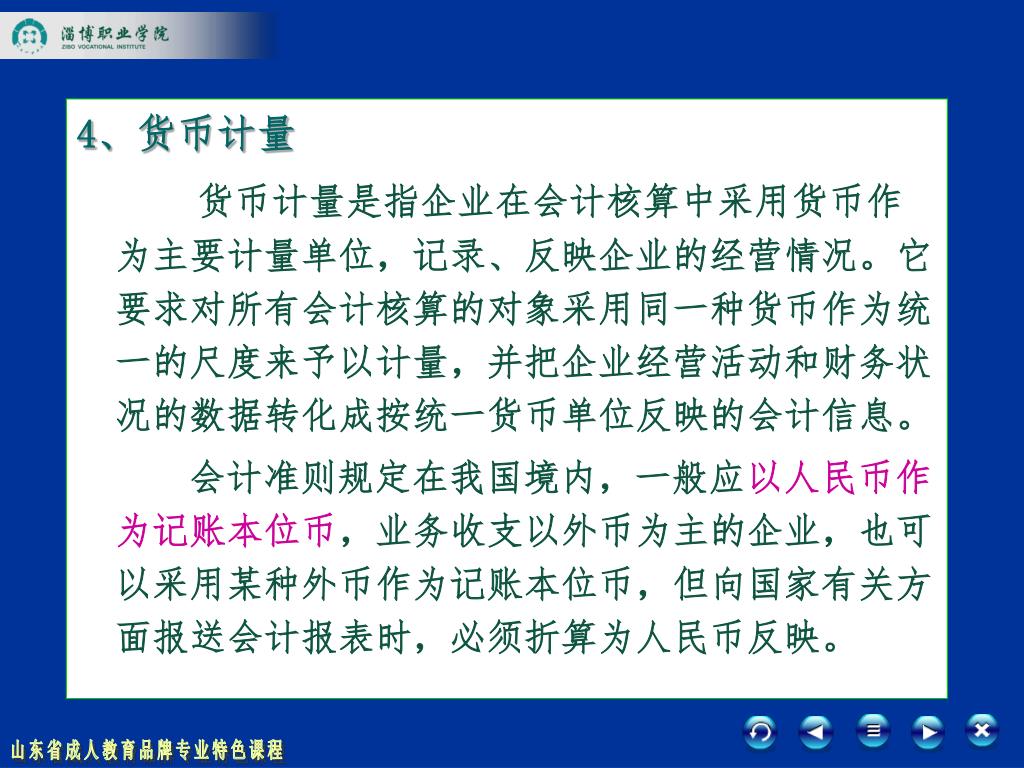 淄博职业学院
ZIBO VOCATIONAL INSTITUTE

4、货币计量

货币计量是指企业在会计核算中采用货币作为主要计量单位，记录、反映企业的经营情况。它要求对所有会计核算的对象采用同一种货币作为统一的尺度来予以计量，并把企业经营活动和财务状况的数据转化成按统一货币单位反映的会计信息。

会计准则规定在我国境内，一般应以人民币作为记账本位币，业务收支以外币为主的企业，也可以采用某种外币作为记账本位币，但向国家有关方面报送会计报表时，必须折算为人民币反映。

山东省成人教育品牌专业特色课程